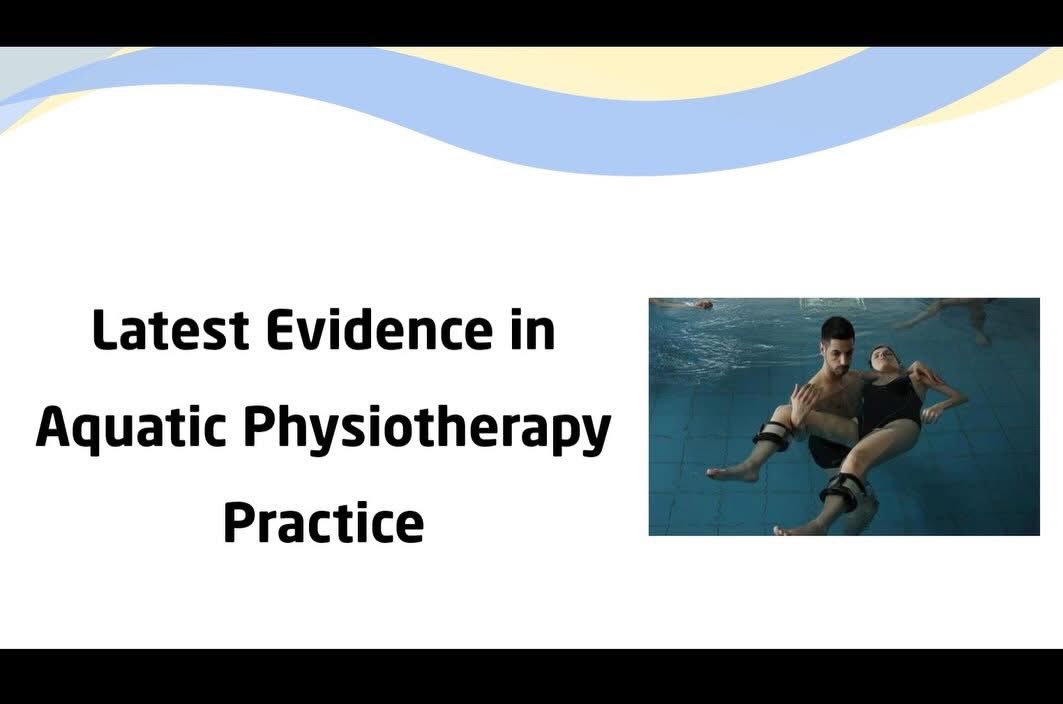 Latest Evidence in Aquatic Physiotherapy Practice